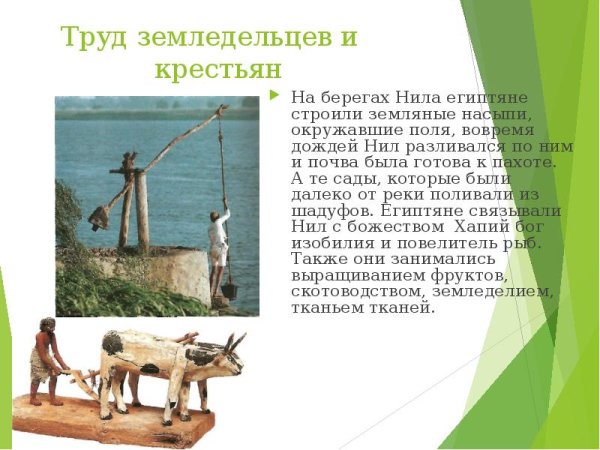 Труд земледельцев и крестьян

На берегах Нила египтяне строили земляные насыпи, окружавшие поля, вовремя дождей Нил разливался по ним и почва была готова к пахоте. А те сады, которые были далеко от реки поливали из шадуфов. Египтяне связывали Нил с божеством Хапий бог изобилия и повелитель рыб. Также они занимались выращиванием фруктов, скотоводством, земледелием, тканьем тканей.